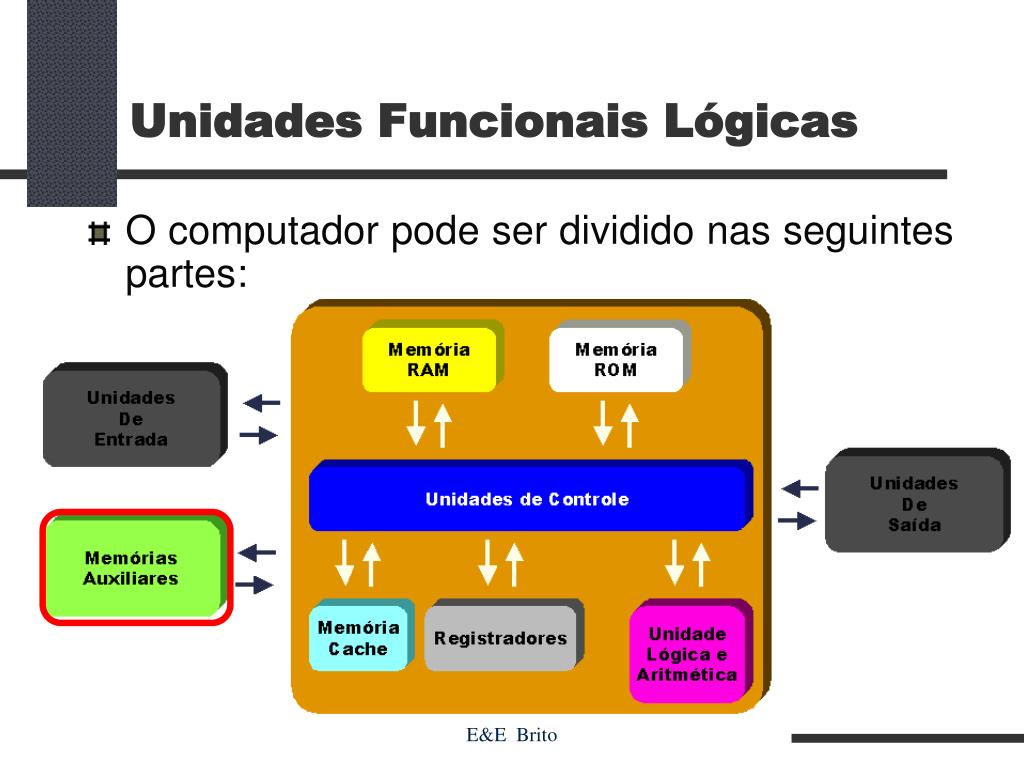 Unidades Funcionais Lógicas

O computador pode ser dividido nas seguintes partes:

Memória RAM

Memória ROM

Unidades De Entrada

Unidades de Controle

Unidades De Saída

Memórias Auxiliares

Memória Cache

Registradores

Unidade Lógica e Aritmética

E&E Brito